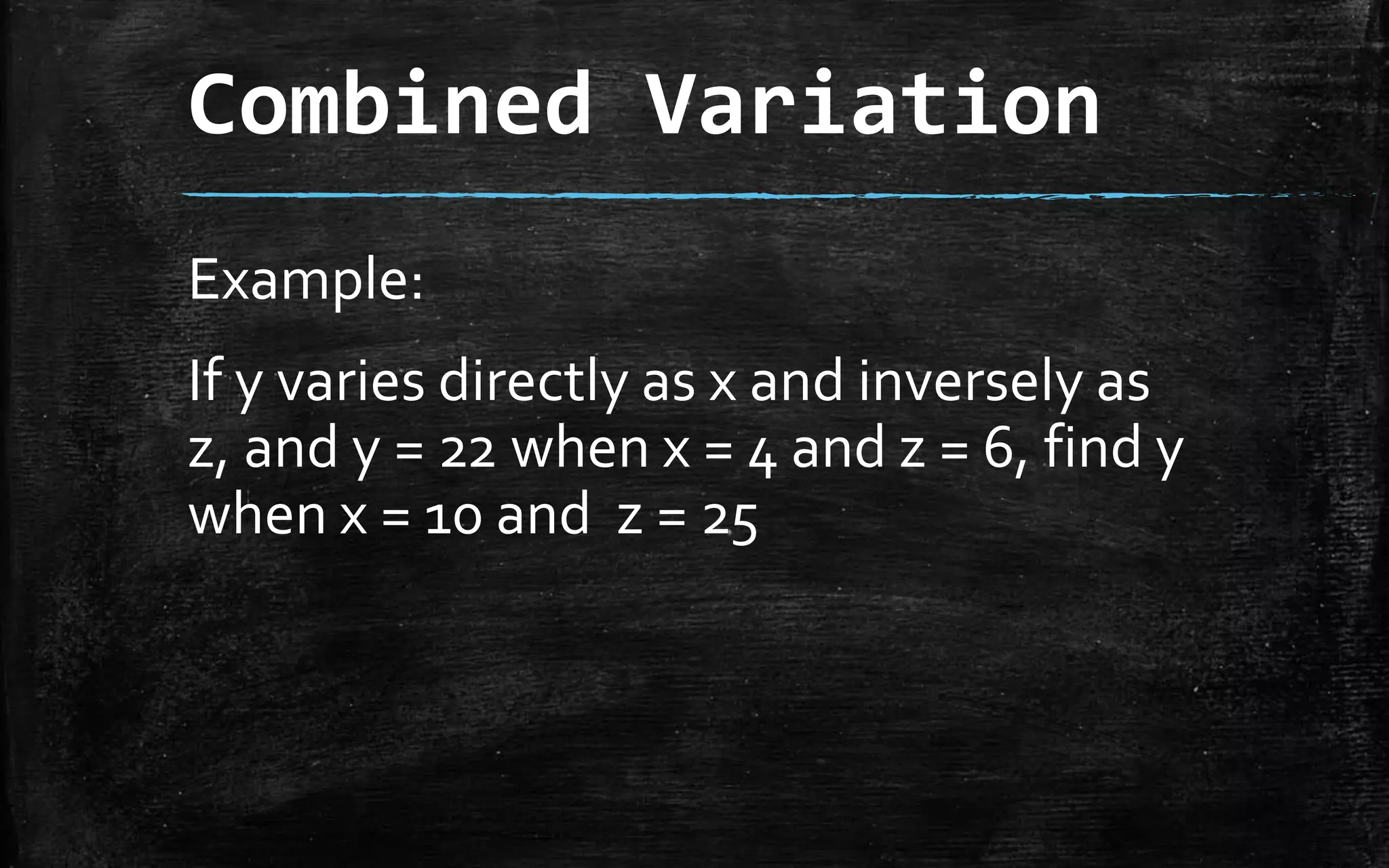 Combined Variation

Example:

If y varies directly as x and inversely as z, and y = 22 when x = 4 and z = 6, find y when x = 10 and z = 25